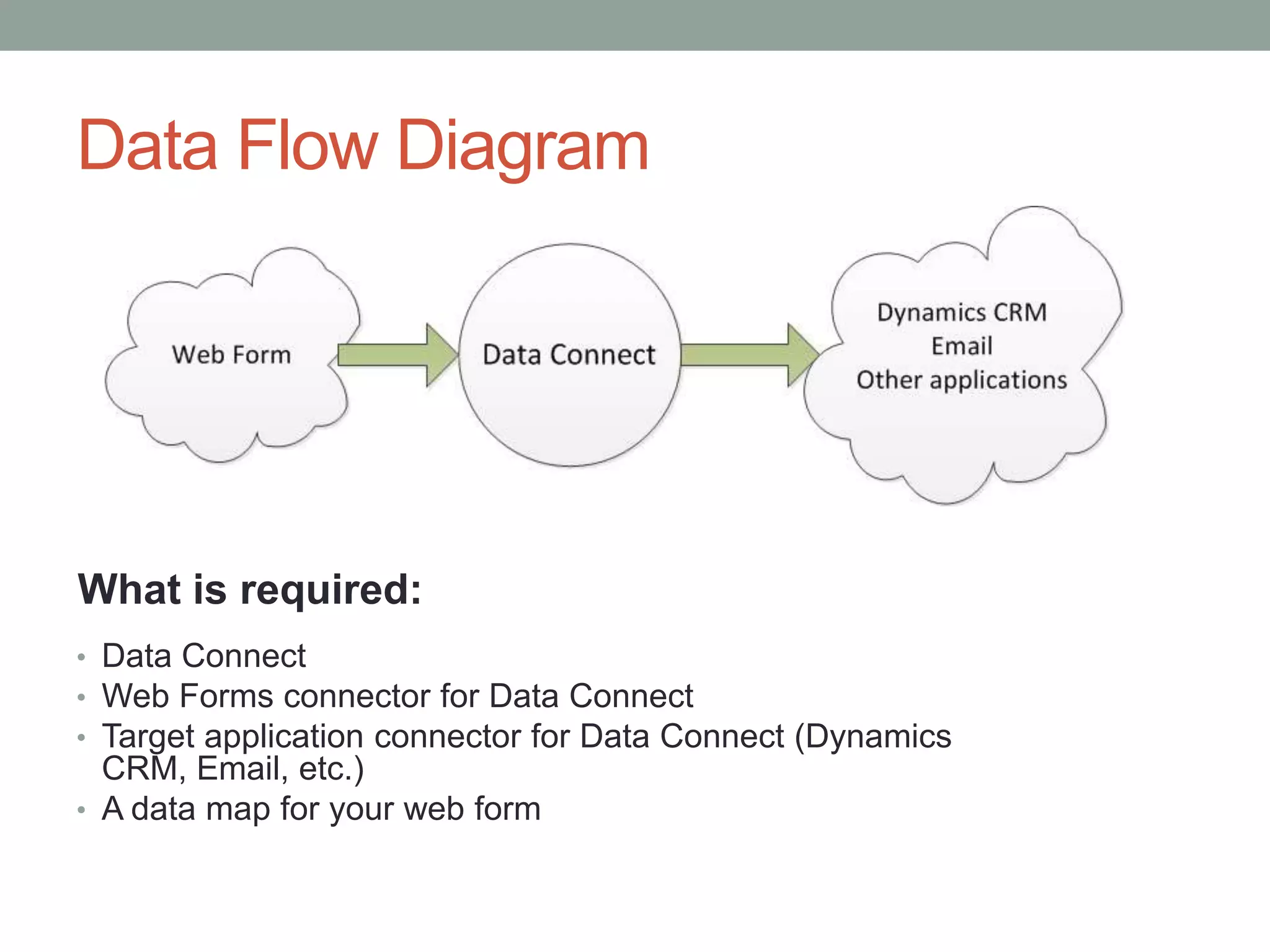 Data Flow Diagram

Web Form

Data Connect

Dynamics CRM
Email
Other applications

What is required:

• Data Connect
• Web Forms connector for Data Connect
• Target application connector for Data Connect (Dynamics CRM, Email, etc.)
• A data map for your web form